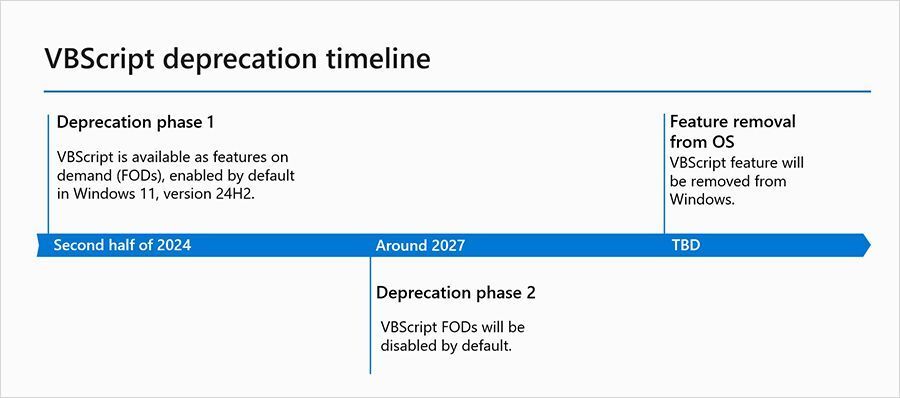 VBScript deprecation timeline

Deprecation phase 1

VBScript is available as features on demand (FODs), enabled by default in Windows 11, version 24H2.

Feature removal from OS

VBScript feature will be removed from Windows.

Second half of 2024

Around 2027

TBD

Deprecation phase 2

VBScript FODs will be disabled by default.